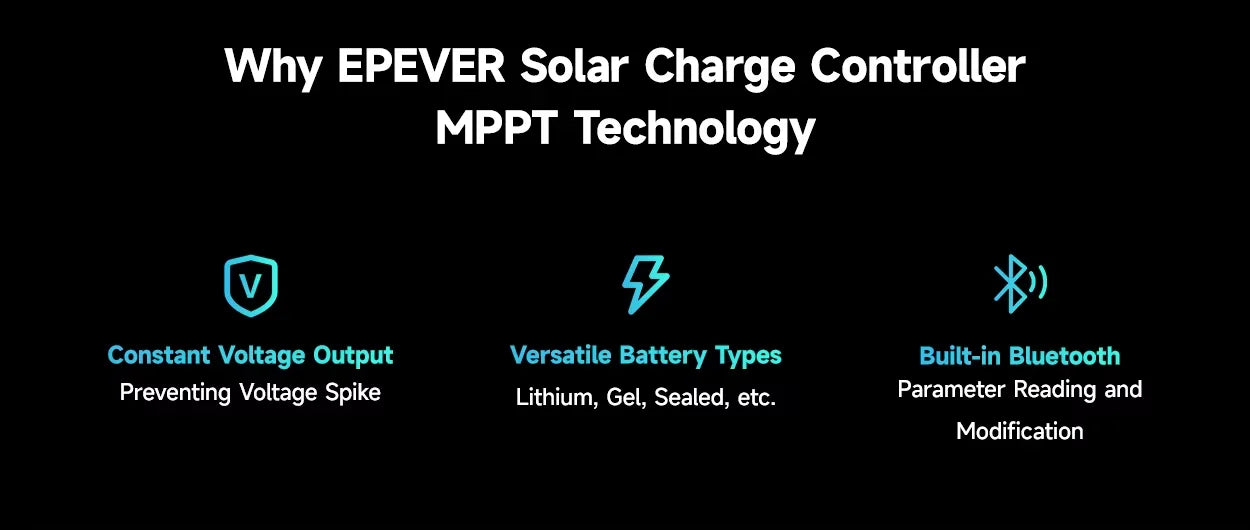 Why EPEVER Solar Charge Controller
MPPT Technology

V

Constant Voltage Output
Preventing Voltage Spike

Versatile Battery Types
Lithium, Gel, Sealed, etc.

Built-in Bluetooth
Parameter Reading and Modification